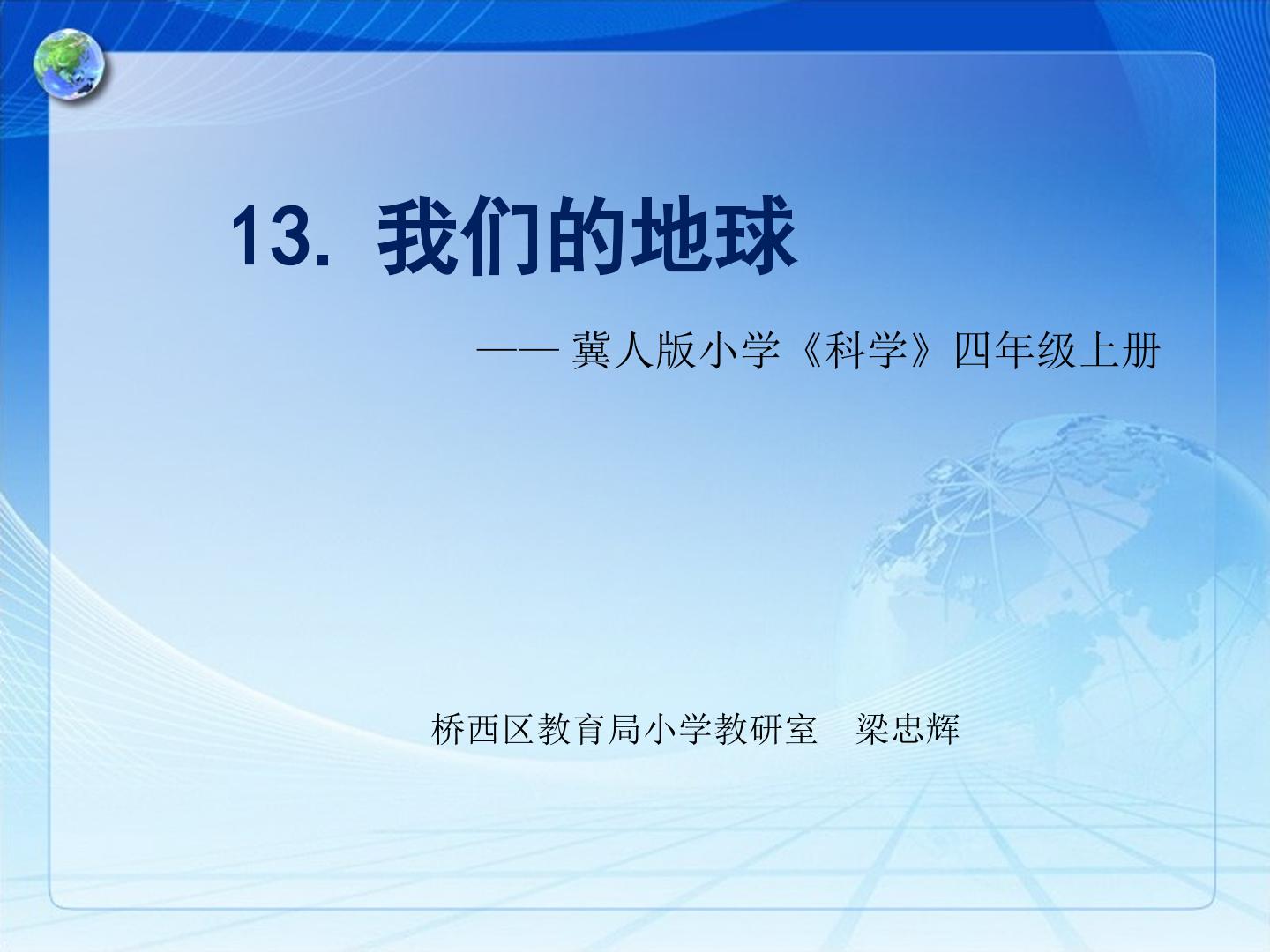 13. 我们的地球

—— 冀人版小学《科学》四年级上册

桥西区教育局小学教研室　梁忠辉